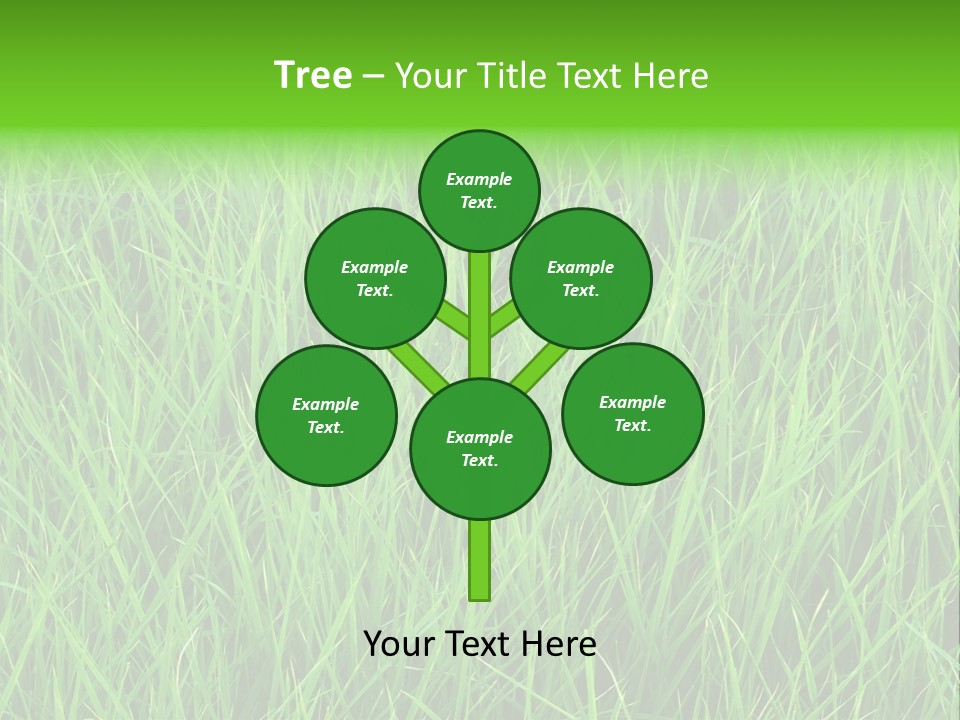 Tree – Your Title Text Here

Example Text.

Example Text.

Example Text.

Example Text.

Example Text.

Example Text.

Your Text Here